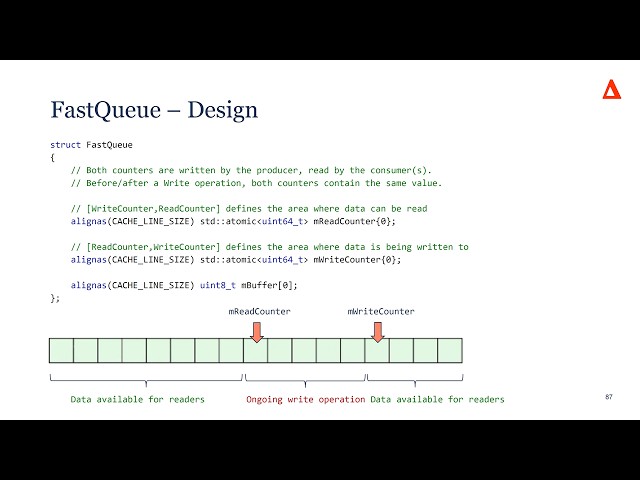 FastQueue – Design

struct FastQueue
{
    // Both counters are written by the producer, read by the consumer(s).
    // Before/after a Write operation, both counters contain the same value.

    // [WriteCounter,ReadCounter] defines the area where data can be read
    alignas(CACHE_LINE_SIZE) std::atomic<uint64_t> mReadCounter{0};

    // [ReadCounter,WriteCounter] defines the area where data is being written to
    alignas(CACHE_LINE_SIZE) std::atomic<uint64_t> mWriteCounter{0};

    alignas(CACHE_LINE_SIZE) uint8_t mBuffer[0];
};

mReadCounter

mWriteCounter

Data available for readers

Ongoing write operation

Data available for readers

87